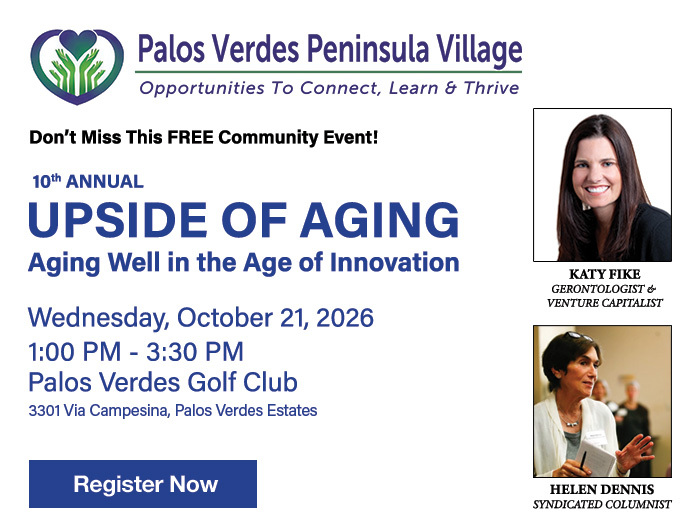 Palos Verdes Peninsula Village
Opportunities To Connect, Learn & Thrive

Don't Miss This FREE Community Event!

10th ANNUAL
UPSIDE OF AGING
Aging Well in the Age of Innovation

Wednesday, October 21, 2026
1:00 PM - 3:30 PM
Palos Verdes Golf Club
3301 Via Campesina, Palos Verdes Estates

Register Now

KATY FIKE
GERONTOLOGIST & VENTURE CAPITALIST

HELEN DENNIS
SYNDICATED COLUMNIST